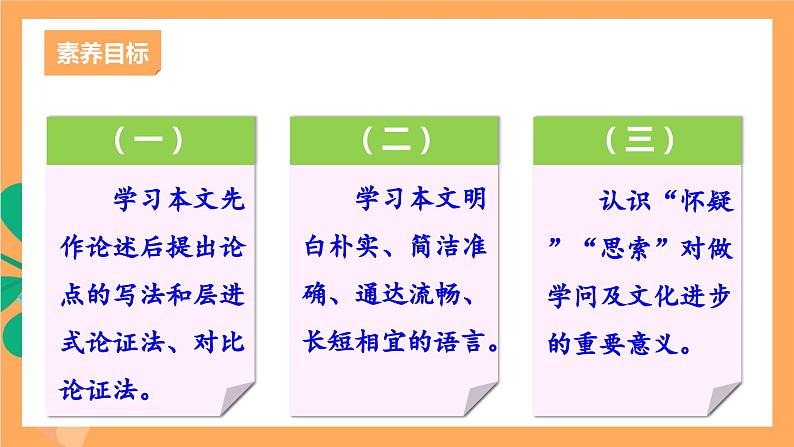 素养目标

（一）

学习本文先作论述后提出论点的写法和层进式论证法、对比论证法。

（二）

学习本文明白朴实、简洁准确、通达流畅、长短相宜的语言。

（三）

认识“怀疑”“思索”对做学问及文化进步的重要意义。